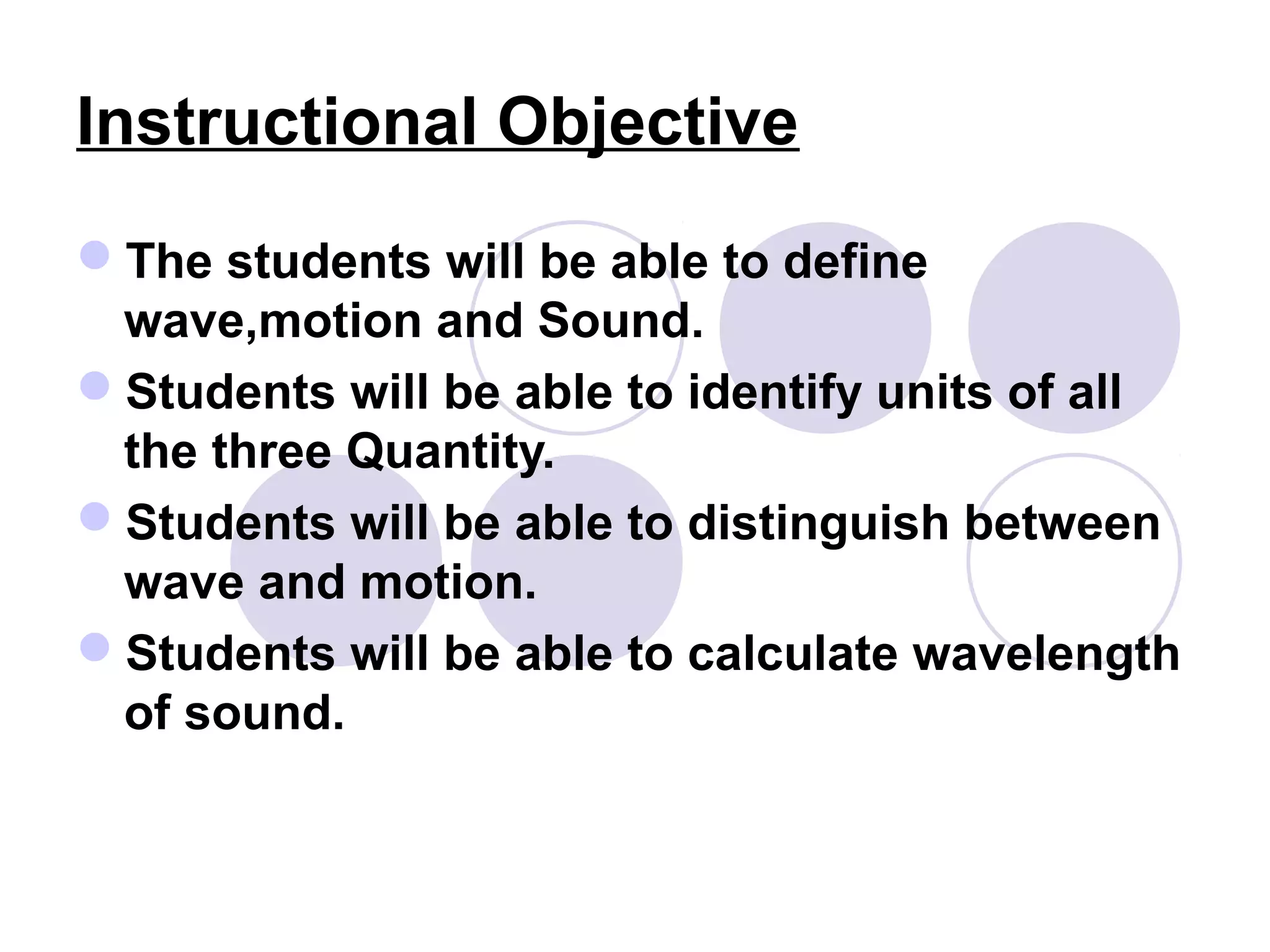 Instructional Objective

- The students will be able to define wave,motion and Sound.
- Students will be able to identify units of all the three Quantity.
- Students will be able to distinguish between wave and motion.
- Students will be able to calculate wavelength of sound.